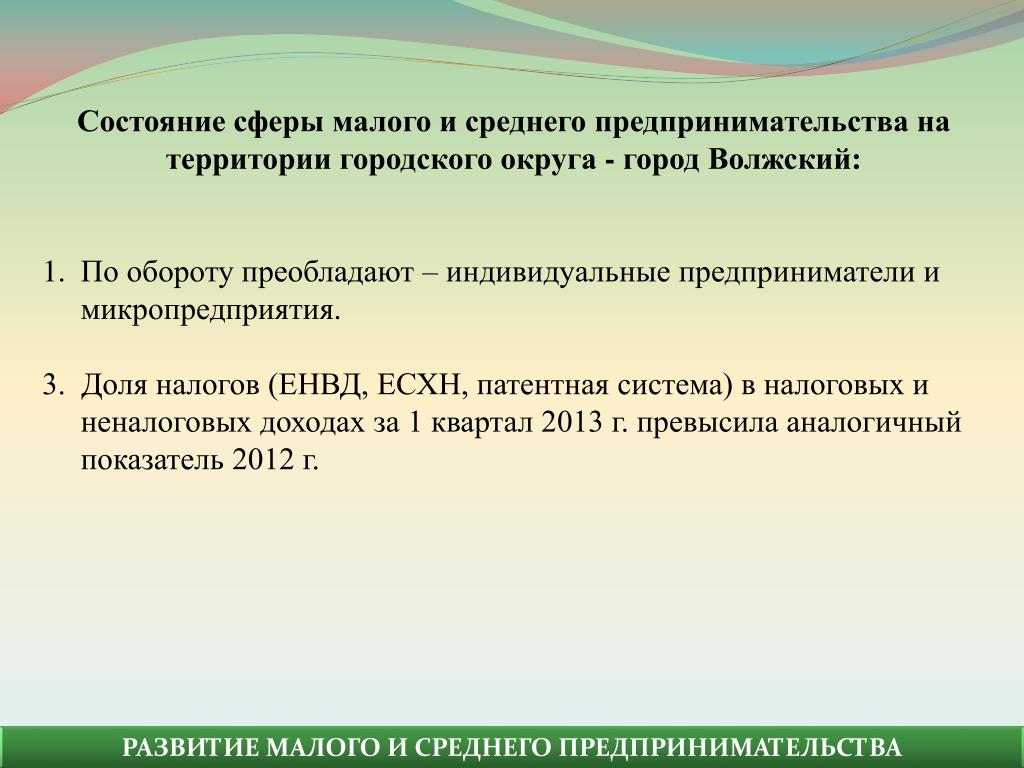 Состояние сферы малого и среднего предпринимательства на территории городского округа - город Волжский:

1. По обороту преобладают – индивидуальные предприниматели и микропредприятия.

3. Доля налогов (ЕНВД, ЕСХН, патентная система) в налоговых и неналоговых доходах за 1 квартал 2013 г. превысила аналогичный показатель 2012 г.

РАЗВИТИЕ МАЛОГО И СРЕДНЕГО ПРЕДПРИНИМАТЕЛЬСТВА